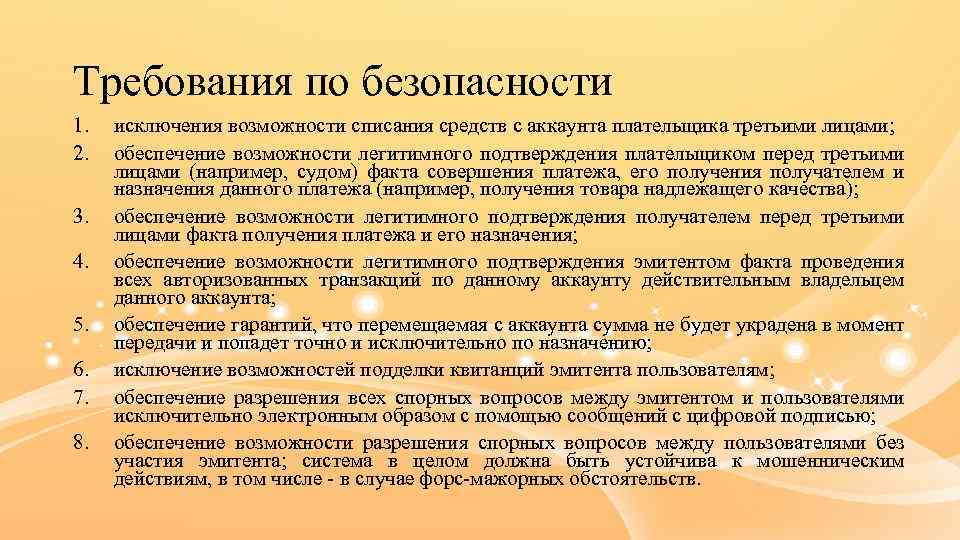 Требования по безопасности

1. исключения возможности списания средств с аккаунта плательщика третьими лицами;
2. обеспечение возможности легитимного подтверждения плательщиком перед третьими лицами (например, судом) факта совершения платежа, его получения получателем и назначения данного платежа (например, получения товара надлежащего качества);
3. обеспечение возможности легитимного подтверждения получателем перед третьими лицами факта получения платежа и его назначения;
4. обеспечение возможности легитимного подтверждения эмитентом факта проведения всех авторизованных транзакций по данному аккаунту действительным владельцем данного аккаунта;
5. обеспечение гарантий, что перемещаемая с аккаунта сумма не будет украдена в момент передачи и попадет точно и исключительно по назначению;
6. исключение возможностей подделки квитанций эмитента пользователям;
7. обеспечение разрешения всех спорных вопросов между эмитентом и пользователями исключительно электронным образом с помощью сообщений с цифровой подписью;
8. обеспечение возможности разрешения спорных вопросов между пользователями без участия эмитента; система в целом должна быть устойчива к мошенническим действиям, в том числе - в случае форс-мажорных обстоятельств.